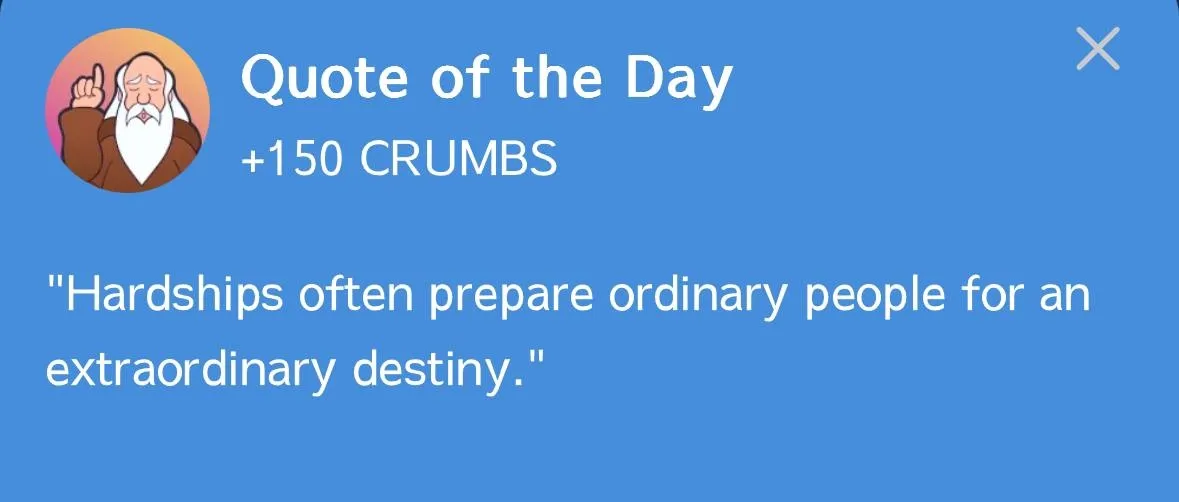 Quote of the Day
+150 CRUMBS

"Hardships often prepare ordinary people for an extraordinary destiny."